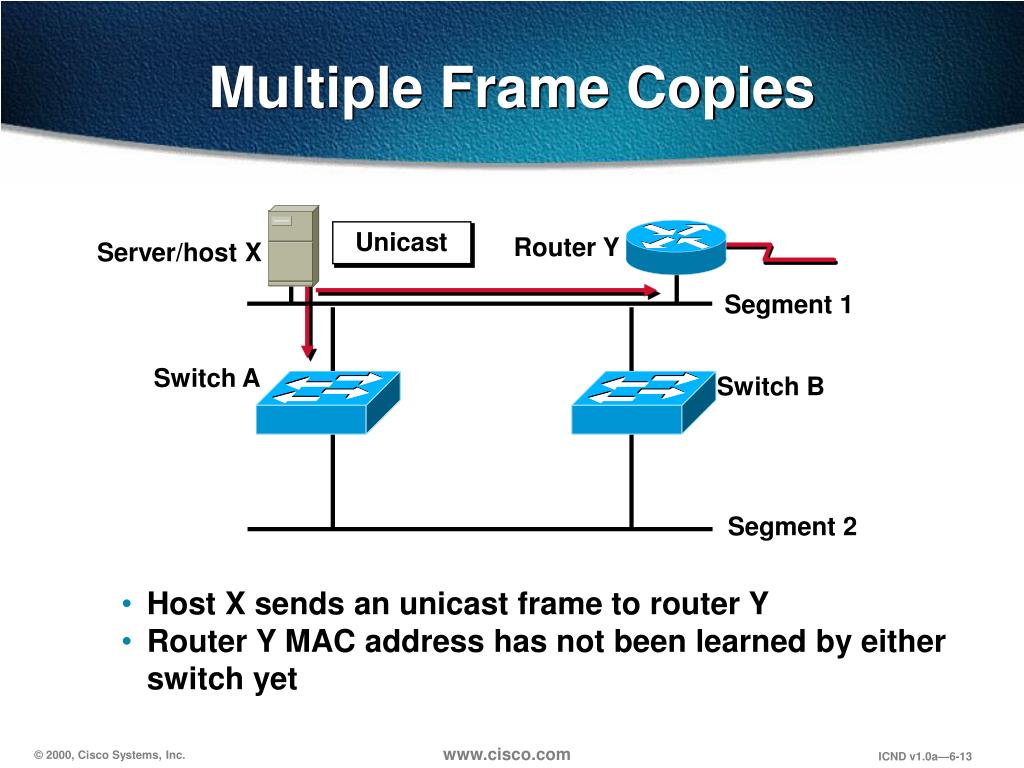 Multiple Frame Copies

Server/host X

Unicast

Router Y

Segment 1

Switch A

Switch B

Segment 2

• Host X sends an unicast frame to router Y
• Router Y MAC address has not been learned by either switch yet

© 2000, Cisco Systems, Inc.

www.cisco.com

ICND v1.0a—6-13